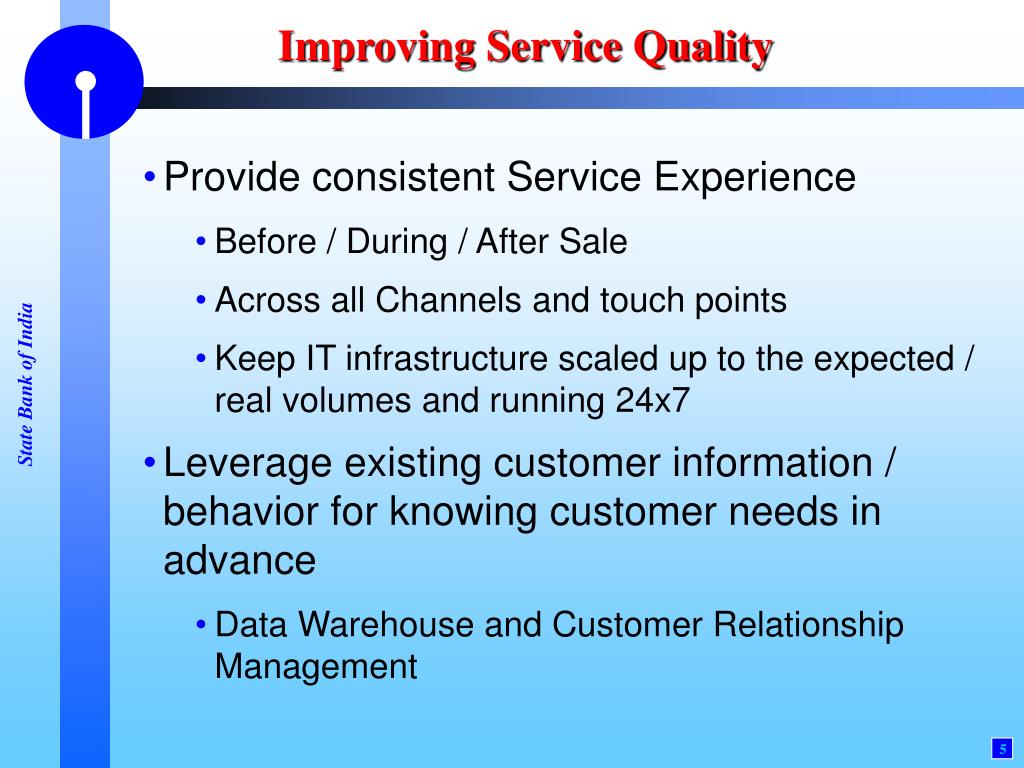 Improving Service Quality

State Bank of India

• Provide consistent Service Experience

• Before / During / After Sale

• Across all Channels and touch points

• Keep IT infrastructure scaled up to the expected / real volumes and running 24x7

• Leverage existing customer information / behavior for knowing customer needs in advance

• Data Warehouse and Customer Relationship Management

5